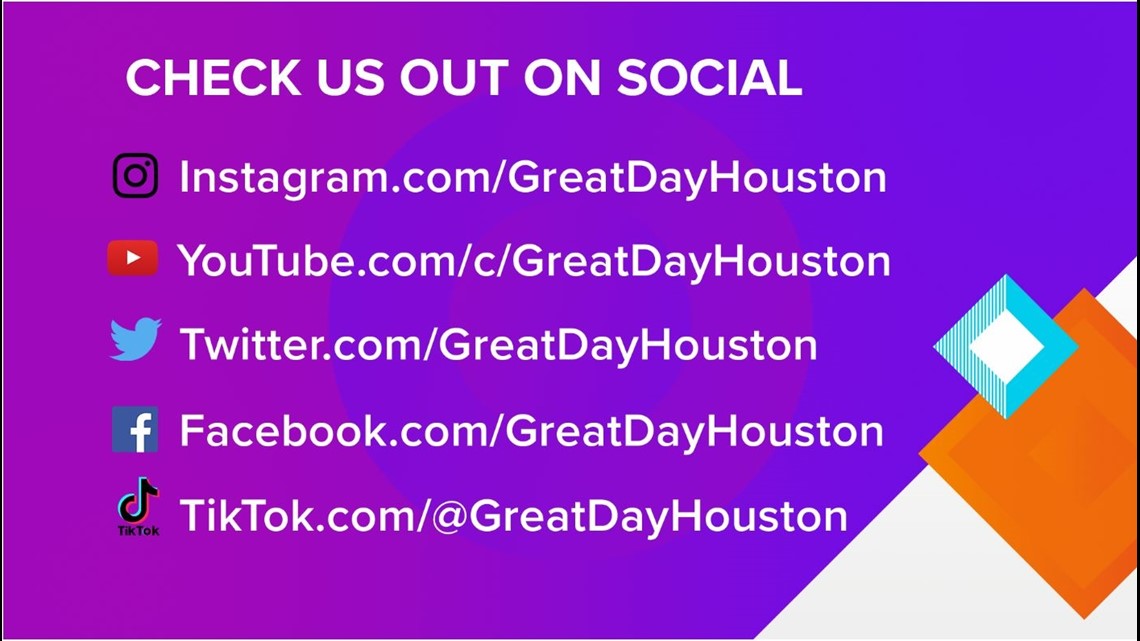 CHECK US OUT ON SOCIAL

Instagram.com/GreatDayHouston

YouTube.com/c/GreatDayHouston

Twitter.com/GreatDayHouston

Facebook.com/GreatDayHouston

TikTok

TikTok.com/@GreatDayHouston